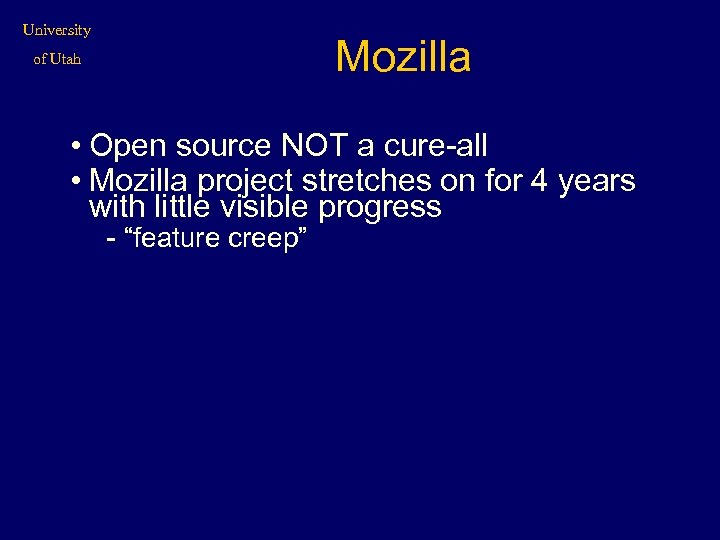 University
of Utah

Mozilla

• Open source NOT a cure-all
• Mozilla project stretches on for 4 years with little visible progress
- “feature creep”